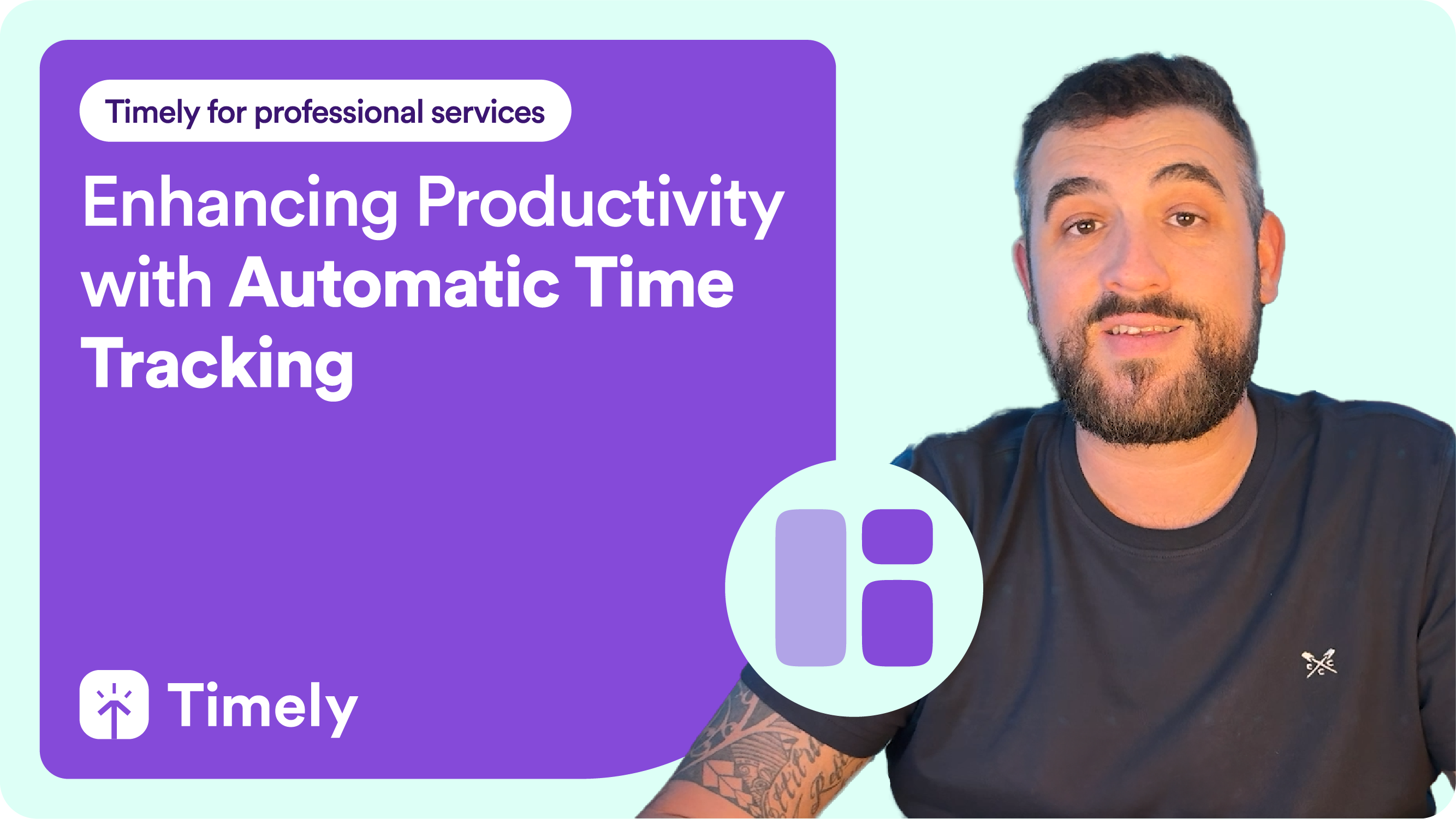 Timely for professional services

Enhancing Productivity with Automatic Time Tracking

Timely